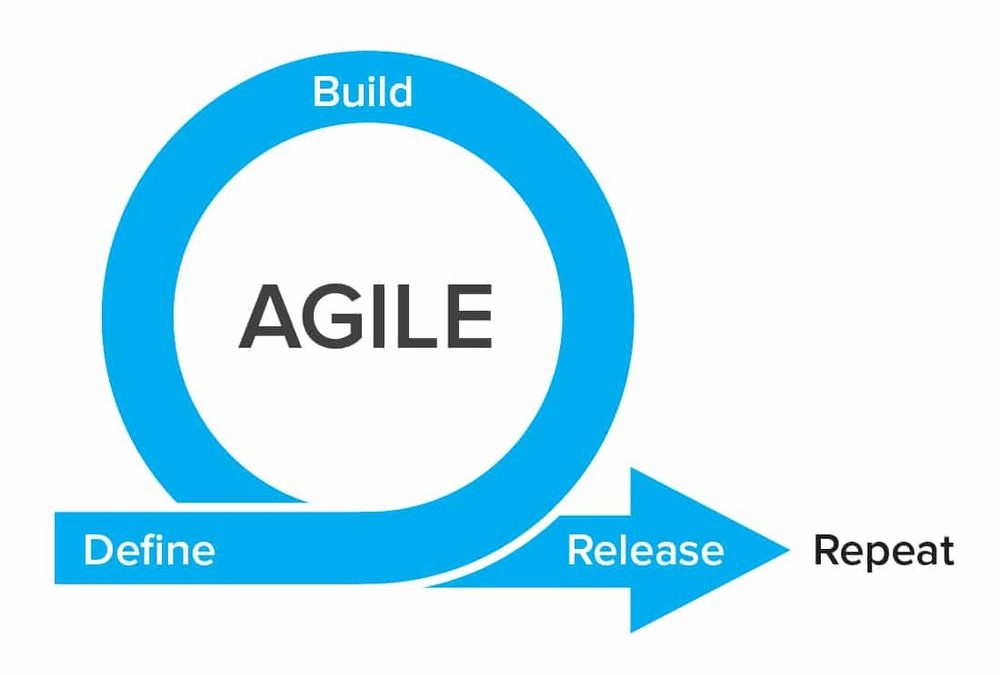 Build

AGILE

Define

Release

Repeat